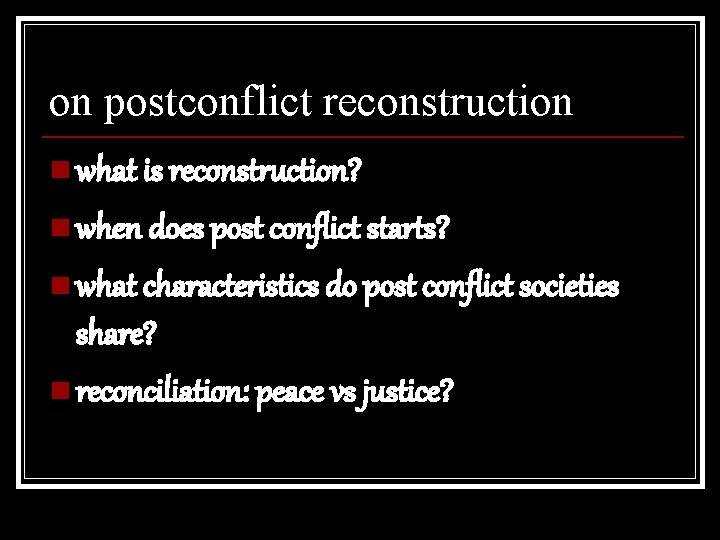 on postconflict reconstruction

what is reconstruction?

when does post conflict starts?

what characteristics do post conflict societies share?

reconciliation: peace vs justice?